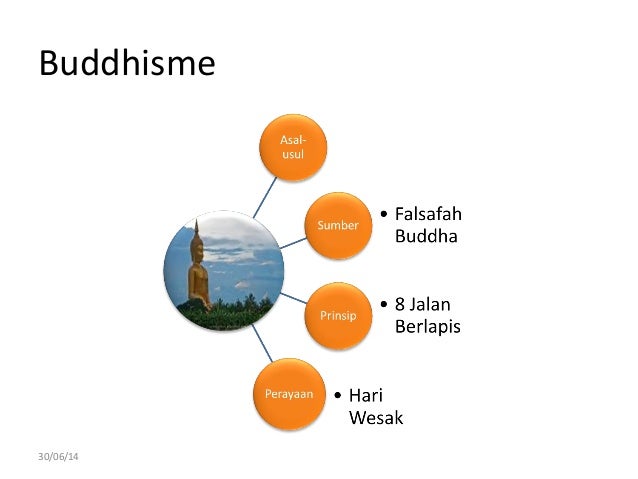 Buddhisme

Asal-usul

Sumber
• Falsafah Buddha

Prinsip
• 8 Jalan Berlapis

Perayaan
• Hari Wesak

30/06/14